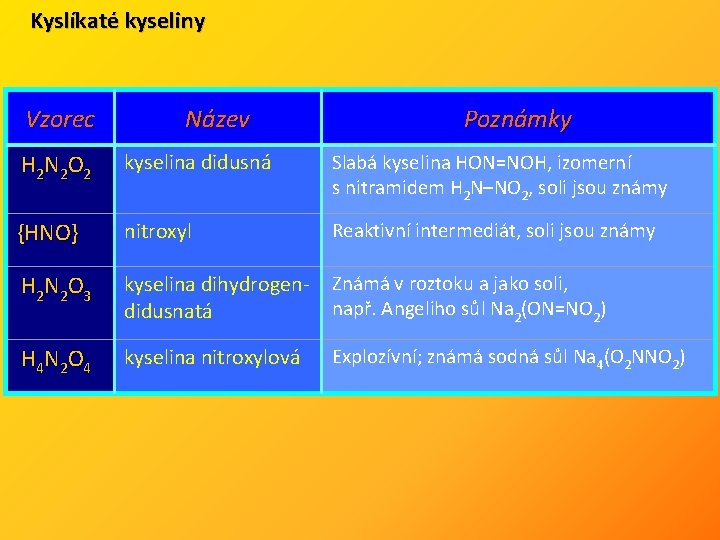 Kyslíkaté kyseliny

| Vzorec | Název | Poznámky |
|---|---|---|
| $H_2N_2O_2$ | kyselina didusná | Slabá kyselina HON=NOH, izomerní s nitramidem $H_2N–NO_2$, soli jsou známy |
| {HNO} | nitroxyl | Reaktivní intermediát, soli jsou známy |
| $H_2N_2O_3$ | kyselina dihydrogendidusnatá | Známá v roztoku a jako soli, např. Angeliho sůl $Na_2(ON=NO_2)$ |
| $H_4N_2O_4$ | kyselina nitroxylová | Explozívní; známá sodná sůl $Na_4(O_2NNO_2)$ |